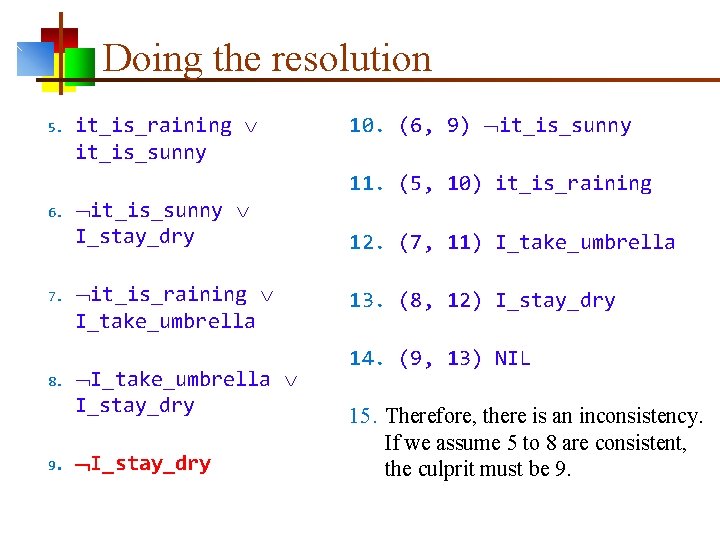 Doing the resolution

5. it_is_raining $\vee$ it_is_sunny

6. $\neg$it_is_sunny $\vee$ I_stay_dry

7. $\neg$it_is_raining $\vee$ I_take_umbrella

8. $\neg$I_take_umbrella $\vee$ I_stay_dry

9. $\neg$I_stay_dry

10. (6, 9) $\neg$it_is_sunny

11. (5, 10) it_is_raining

12. (7, 11) I_take_umbrella

13. (8, 12) I_stay_dry

14. (9, 13) NIL

15. Therefore, there is an inconsistency. If we assume 5 to 8 are consistent, the culprit must be 9.